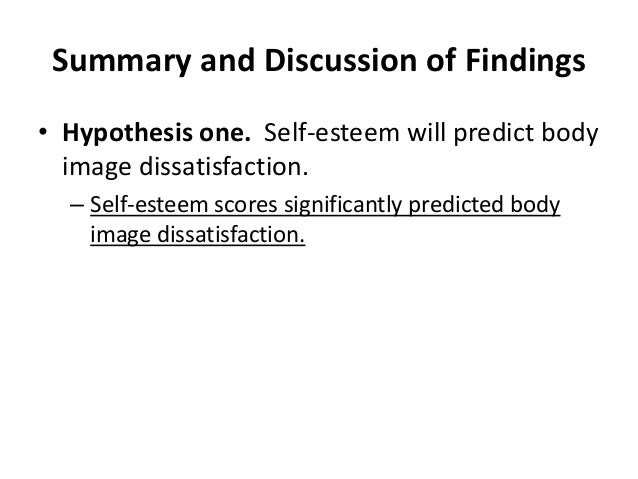 Summary and Discussion of Findings

• Hypothesis one. Self-esteem will predict body image dissatisfaction.

– Self-esteem scores significantly predicted body image dissatisfaction.